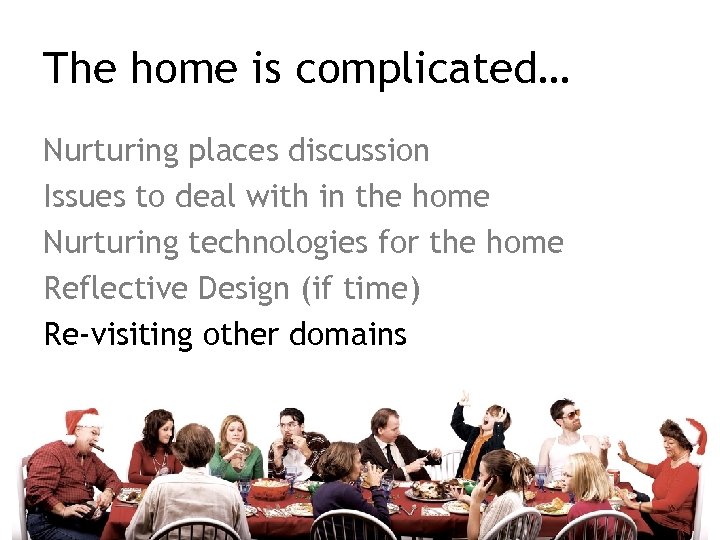 The home is complicated…

Nurturing places discussion
Issues to deal with in the home
Nurturing technologies for the home
Reflective Design (if time)
Re-visiting other domains